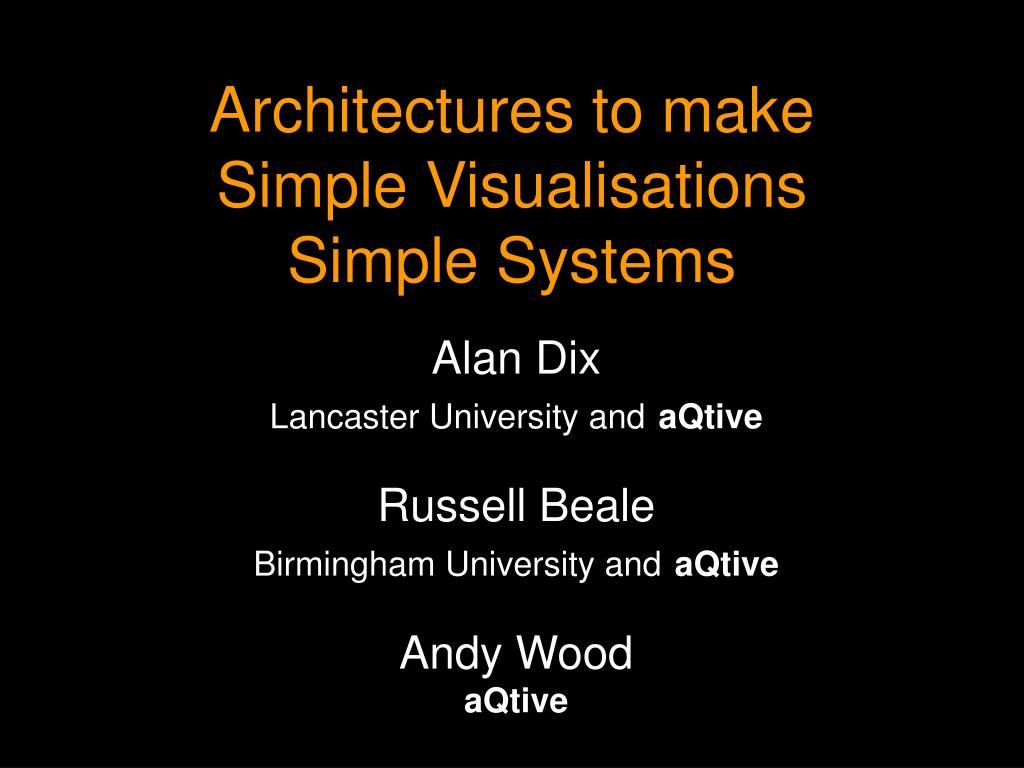 Architectures to make Simple Visualisations Simple Systems

Alan Dix
Lancaster University and aQtive

Russell Beale
Birmingham University and aQtive

Andy Wood
aQtive